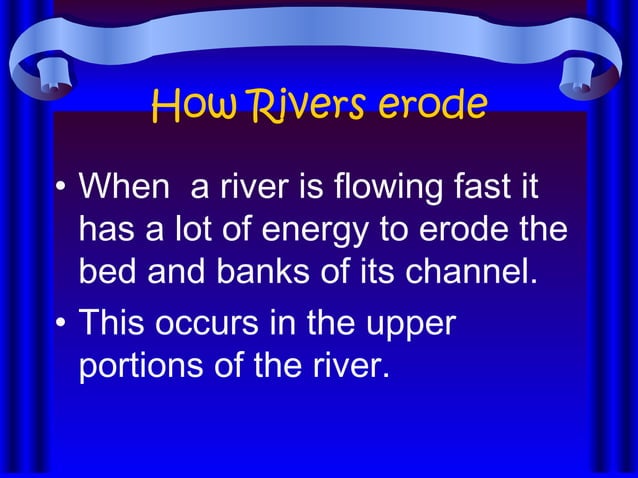 How Rivers erode

• When  a river is flowing fast it has a lot of energy to erode the bed and banks of its channel.

• This occurs in the upper portions of the river.